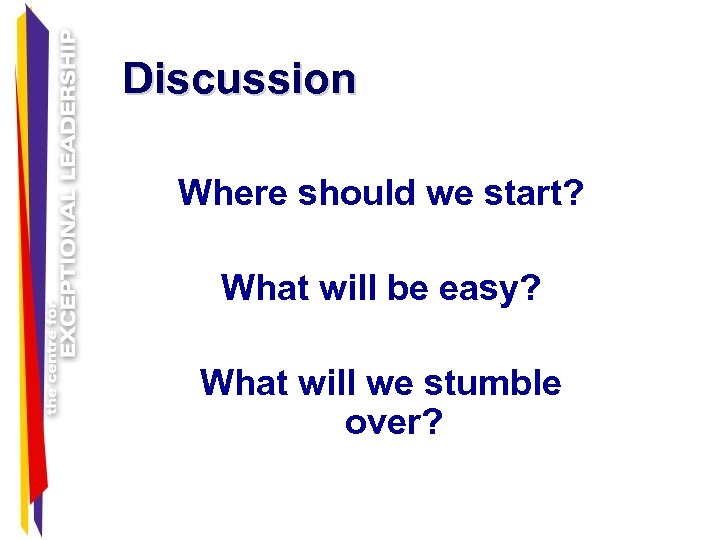 the centre for
EXCEPTIONAL LEADERSHIP

Discussion

Where should we start?

What will be easy?

What will we stumble over?